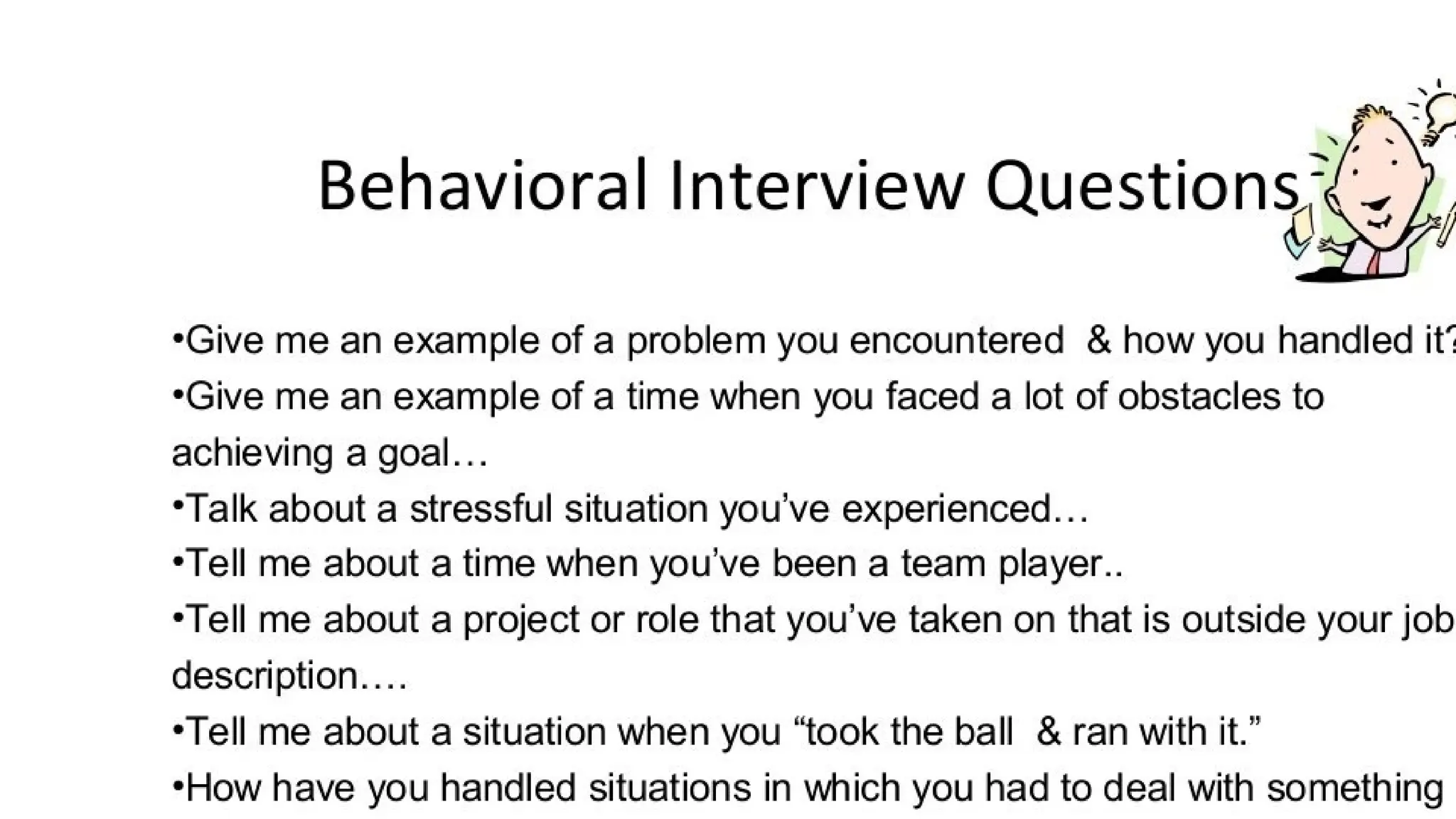 Behavioral Interview Questions

•Give me an example of a problem you encountered & how you handled it?

•Give me an example of a time when you faced a lot of obstacles to achieving a goal…

•Talk about a stressful situation you've experienced…

•Tell me about a time when you've been a team player..

•Tell me about a project or role that you've taken on that is outside your job description….

•Tell me about a situation when you "took the ball & ran with it."

•How have you handled situations in which you had to deal with something